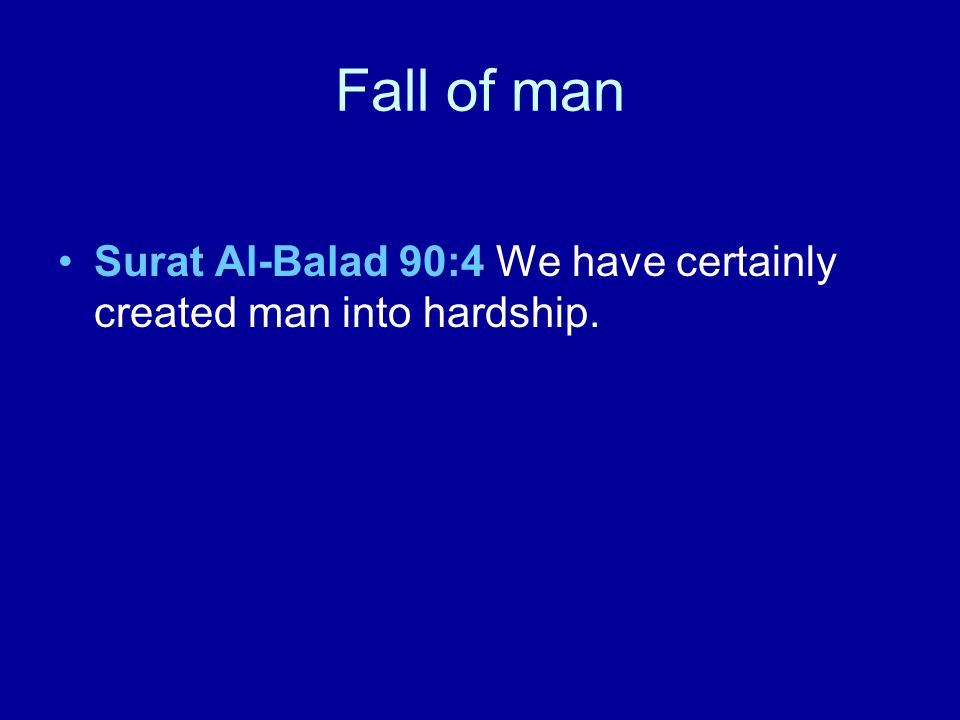 Fall of man

• Surat Al-Balad 90:4 We have certainly created man into hardship.